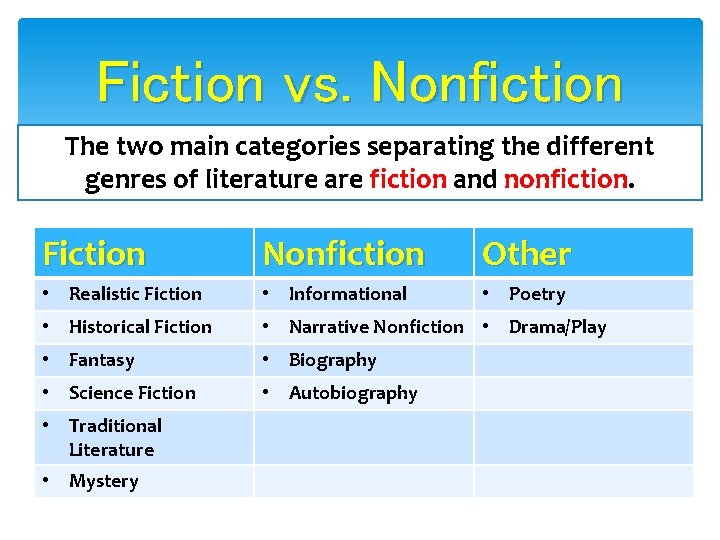 Fiction vs. Nonfiction

The two main categories separating the different genres of literature are fiction and nonfiction.

| Fiction | Nonfiction | Other |
|---|---|---|
| • Realistic Fiction | • Informational | • Poetry |
| • Historical Fiction | • Narrative Nonfiction | • Drama/Play |
| • Fantasy | • Biography | |
| • Science Fiction | • Autobiography | |
| • Traditional Literature | | |
| • Mystery | | |